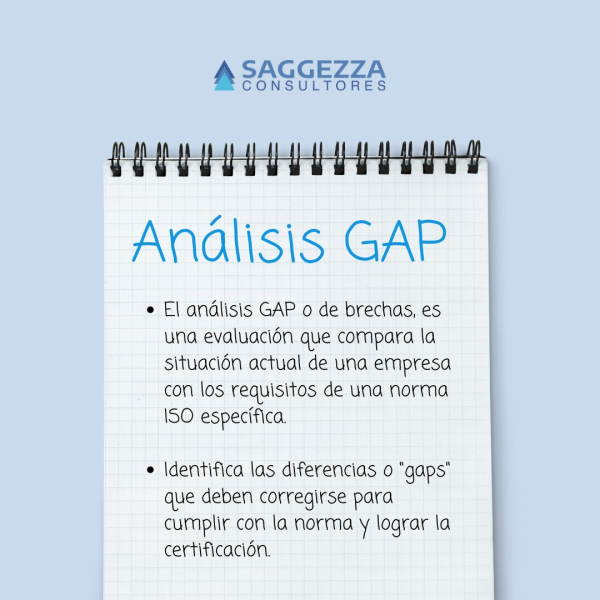 SAGGEZZA
CONSULTORES

Análisis GAP

• El análisis GAP o de brechas, es una evaluación que compara la situación actual de una empresa con los requisitos de una norma ISO específica.

• Identifica las diferencias o "gaps" que deben corregirse para cumplir con la norma y lograr la certificación.